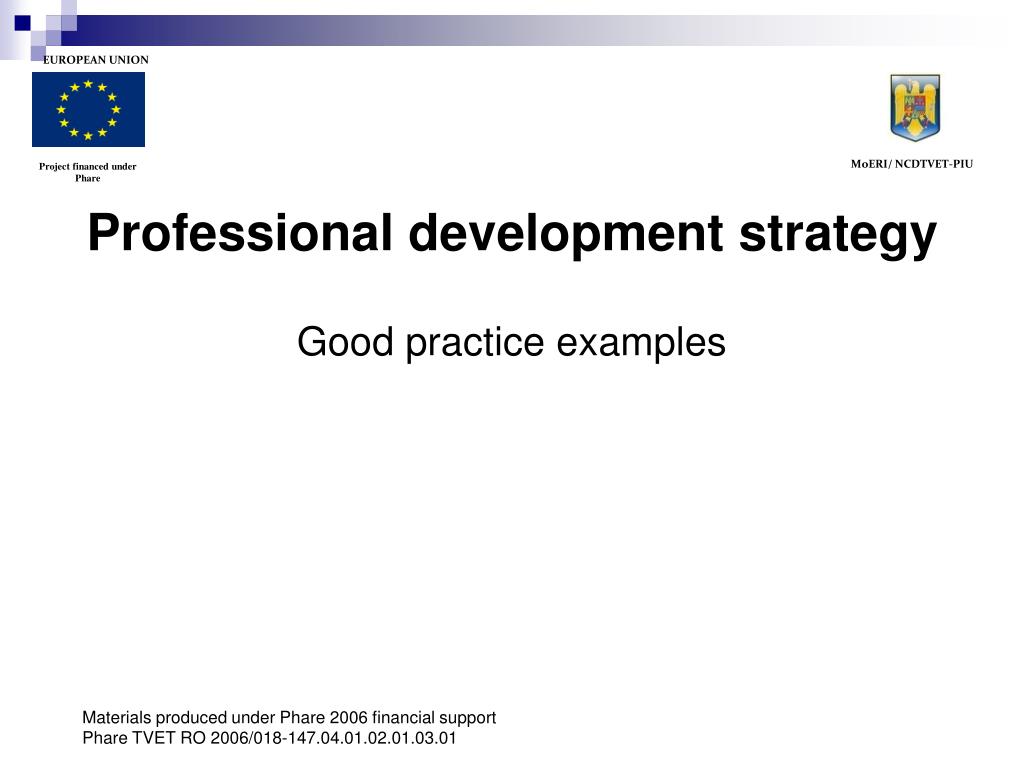 EUROPEAN UNION

Project financed under Phare

MoERI/ NCDTVET-PIU

Professional development strategy

Good practice examples

Materials produced under Phare 2006 financial support
Phare TVET RO 2006/018-147.04.01.02.01.03.01